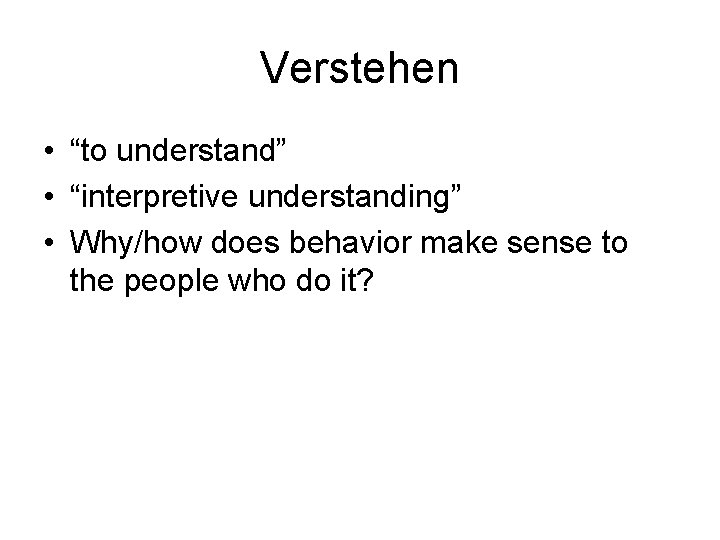 Verstehen

• “to understand”
• “interpretive understanding”
• Why/how does behavior make sense to the people who do it?